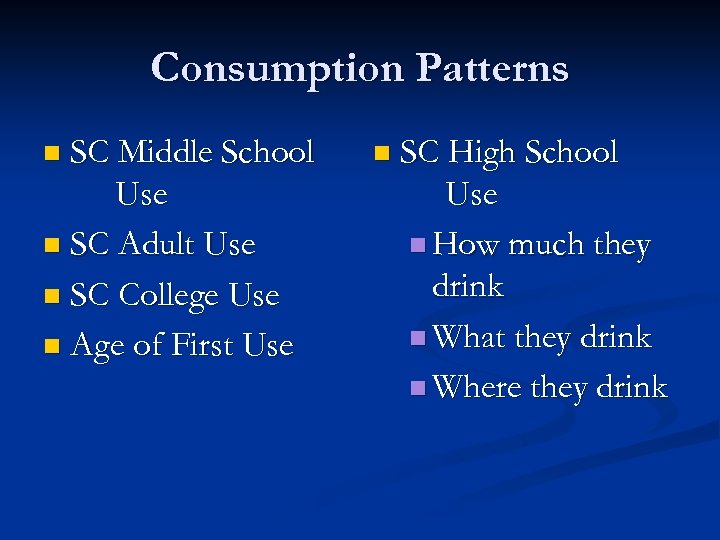 Consumption Patterns

- SC Middle School Use
- SC Adult Use
- SC College Use
- Age of First Use

- SC High School Use
  - How much they drink
  - What they drink
  - Where they drink